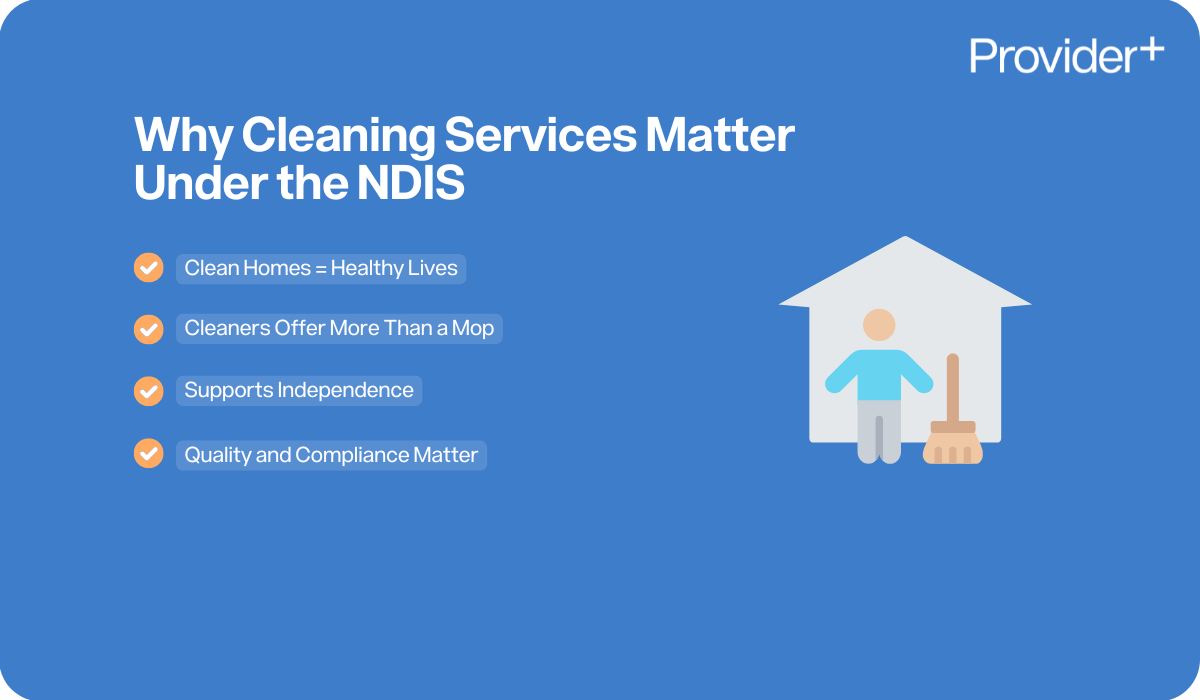 Provider+

Why Cleaning Services Matter Under the NDIS

Clean Homes = Healthy Lives

Cleaners Offer More Than a Mop

Supports Independence

Quality and Compliance Matter